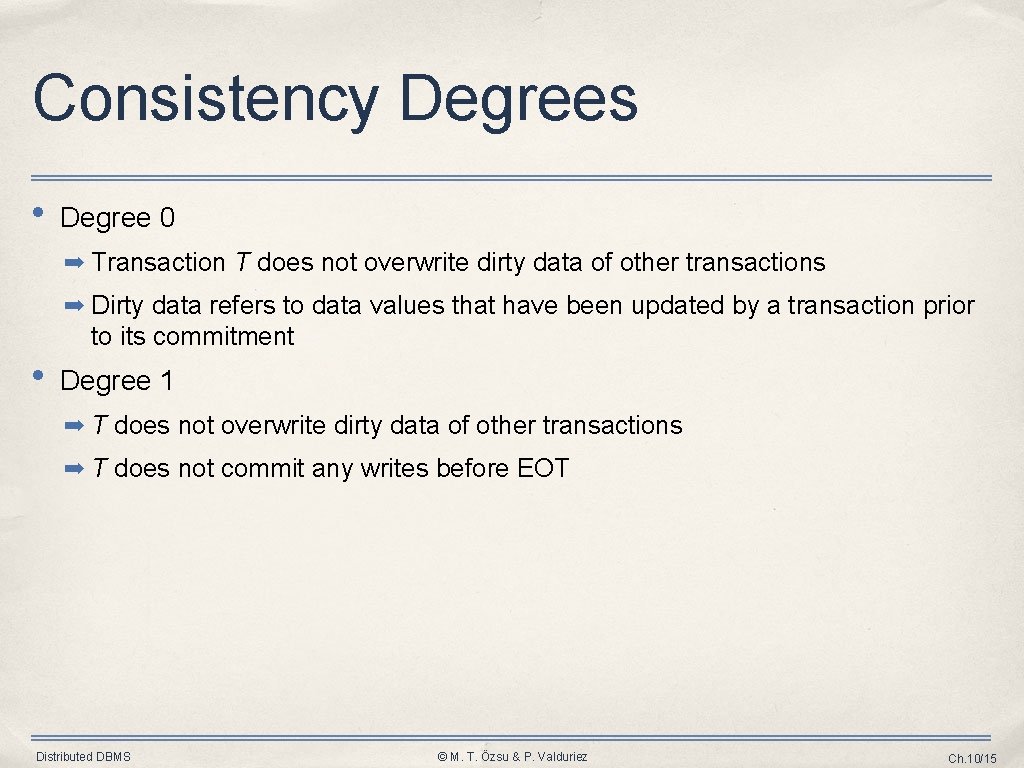 Consistency Degrees

• Degree 0

➡ Transaction T does not overwrite dirty data of other transactions

➡ Dirty data refers to data values that have been updated by a transaction prior to its commitment

• Degree 1

➡ T does not overwrite dirty data of other transactions

➡ T does not commit any writes before EOT

Distributed DBMS

© M. T. Özsu & P. Valduriez

Ch.10/15